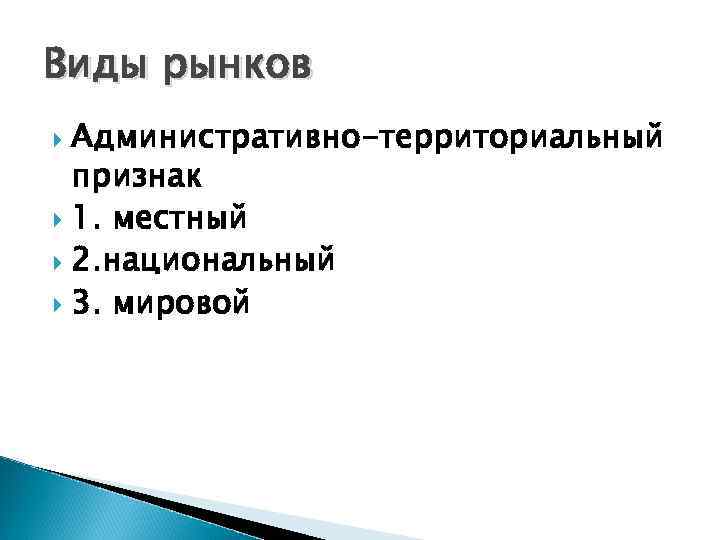 Виды рынков

Административно-территориальный признак

1. местный

2.национальный

3. мировой